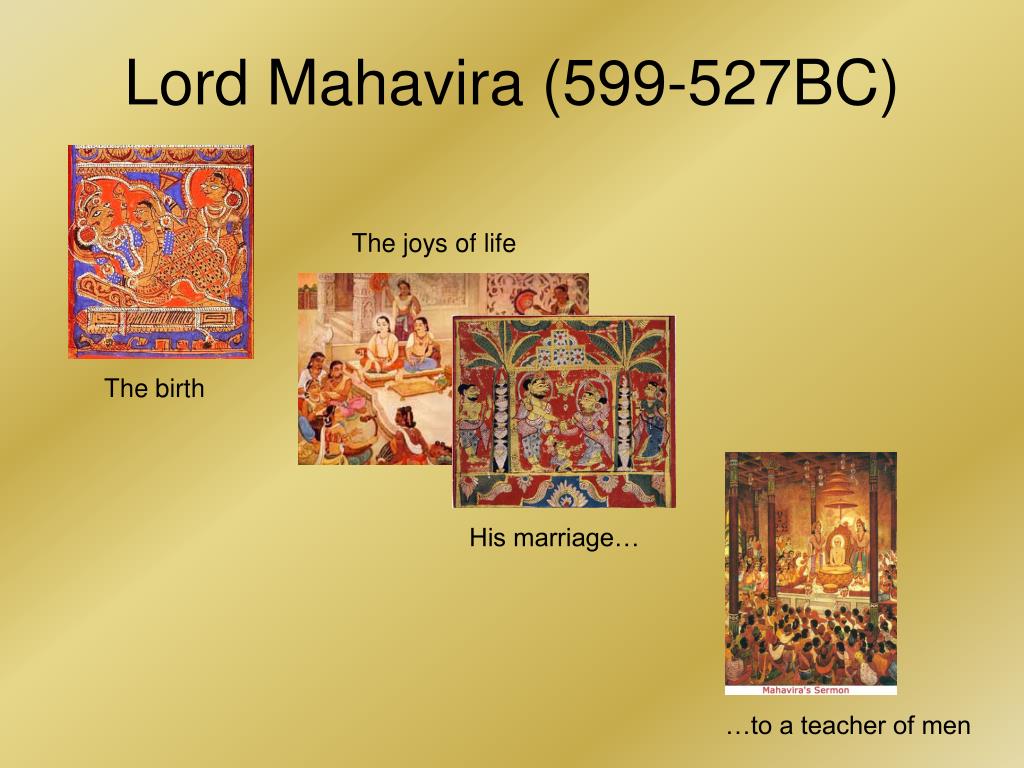 Lord Mahavira (599-527BC)

The joys of life

The birth

His marriage…

Mahavira's Sermon

…to a teacher of men